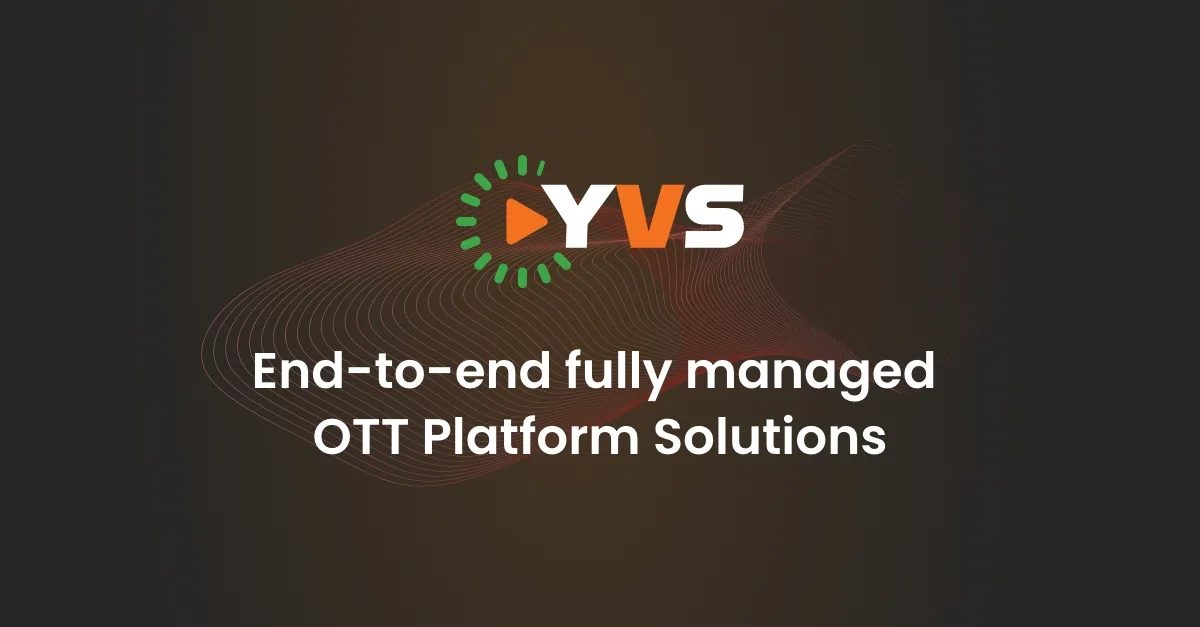 YVS

End-to-end fully managed OTT Platform Solutions